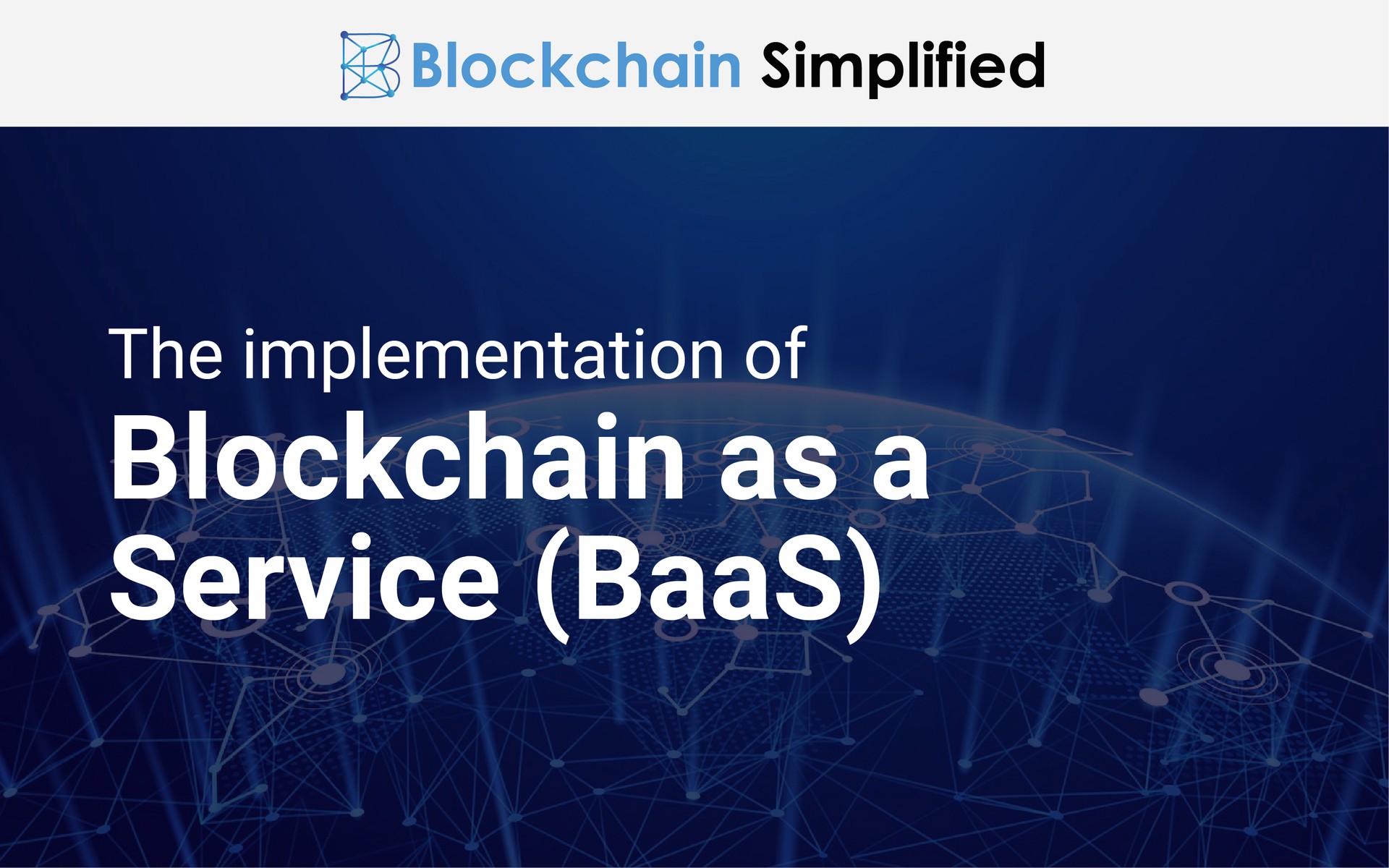 Blockchain Simplified

The implementation of
Blockchain as a Service (BaaS)